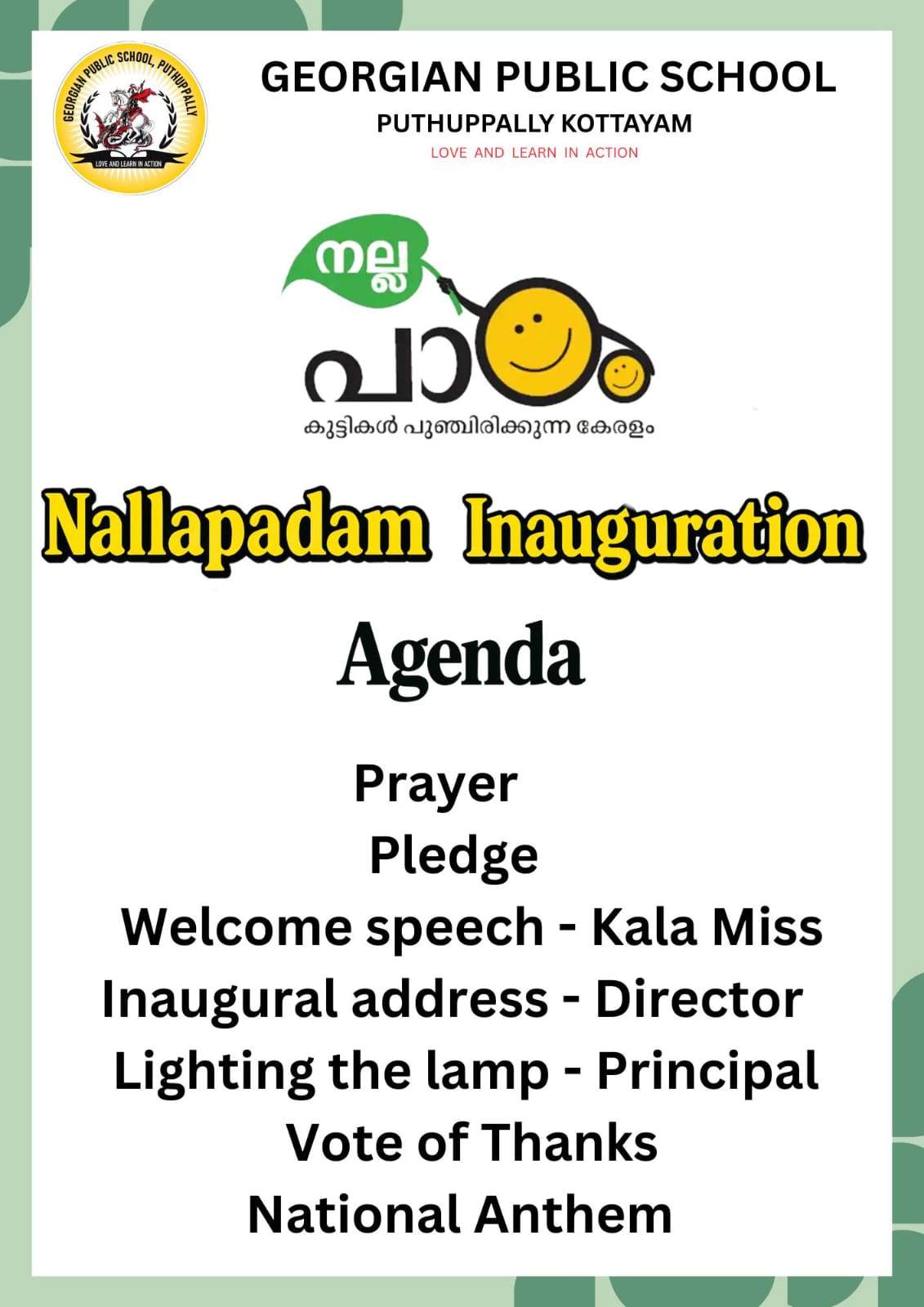 GEORGIAN PUBLIC SCHOOL, PUTHUPPALLY
LOVE AND LEARN IN ACTION

GEORGIAN PUBLIC SCHOOL
PUTHUPPALLY KOTTAYAM
LOVE AND LEARN IN ACTION

നല്ല
പാഠം
കുട്ടികൾ പുഞ്ചിരിക്കുന്ന കേരളം

Nallapadam Inauguration

Agenda

Prayer
Pledge
Welcome speech - Kala Miss
Inaugural address - Director
Lighting the lamp - Principal
Vote of Thanks
National Anthem